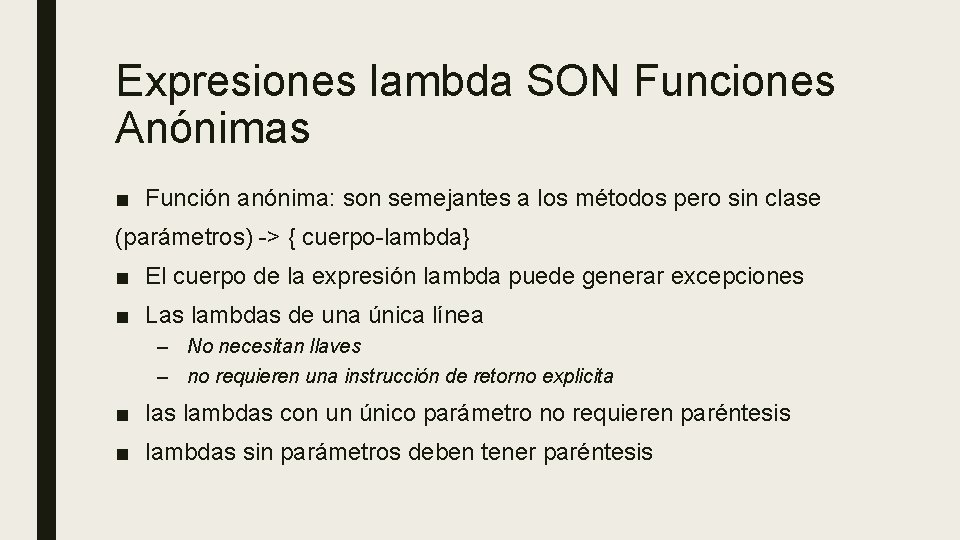 Expresiones lambda SON Funciones Anónimas

■ Función anónima: son semejantes a los métodos pero sin clase

(parámetros) -> { cuerpo-lambda}

■ El cuerpo de la expresión lambda puede generar excepciones

■ Las lambdas de una única línea

– No necesitan llaves

– no requieren una instrucción de retorno explicita

■ las lambdas con un único parámetro no requieren paréntesis

■ lambdas sin parámetros deben tener paréntesis